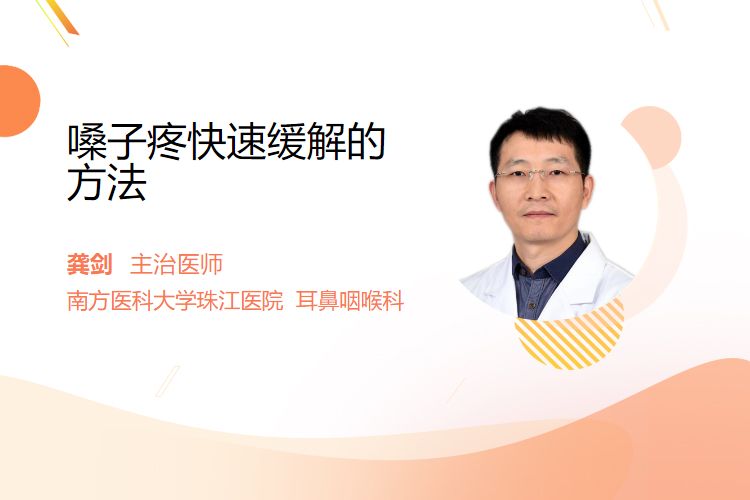 嗓子疼快速缓解的方法

龚剑 主治医师
南方医科大学珠江医院 耳鼻咽喉科